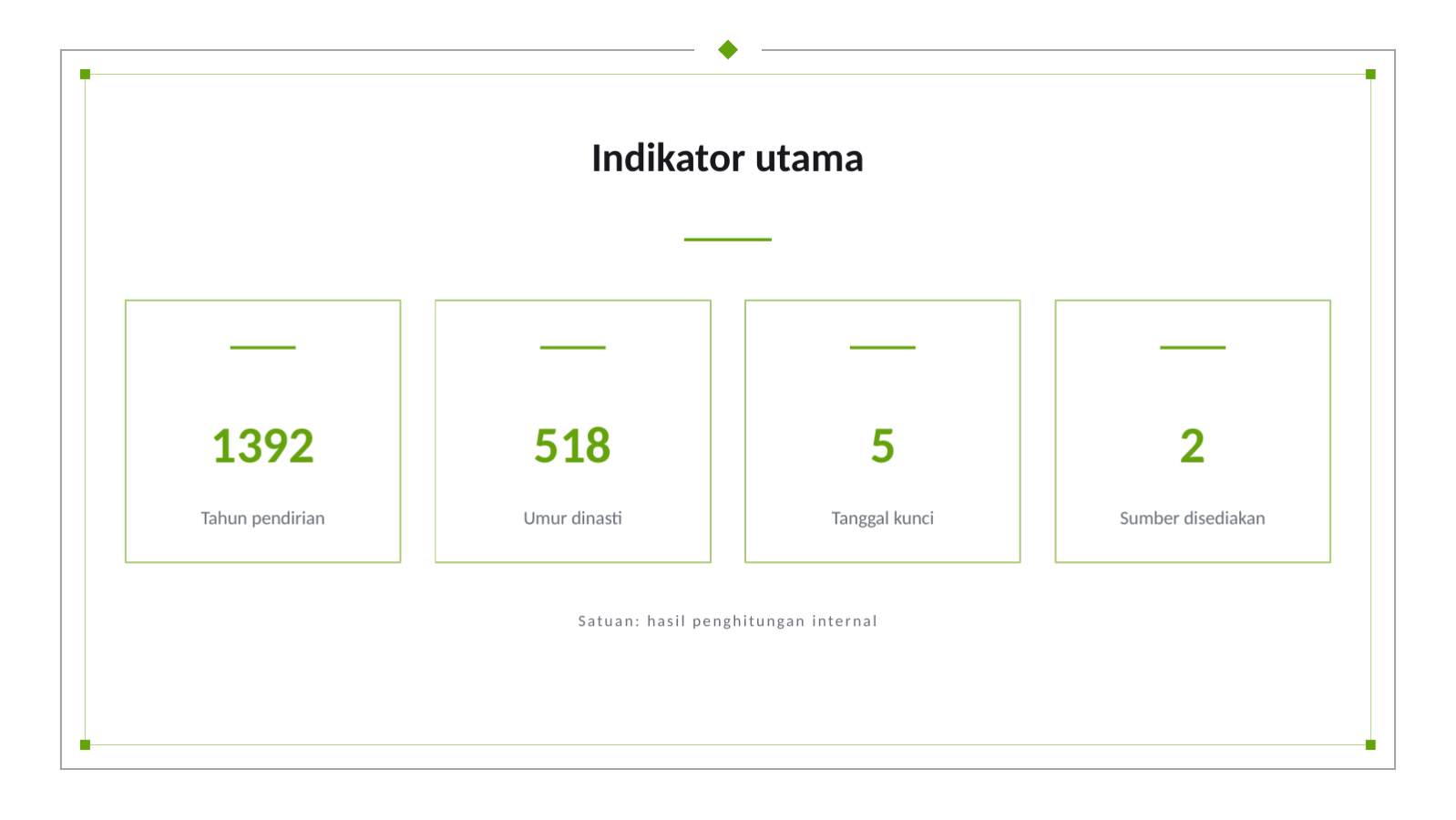 Indikator utama

1392
Tahun pendirian

518
Umur dinasti

5
Tanggal kunci

2
Sumber disediakan

Satuan: hasil penghitungan internal